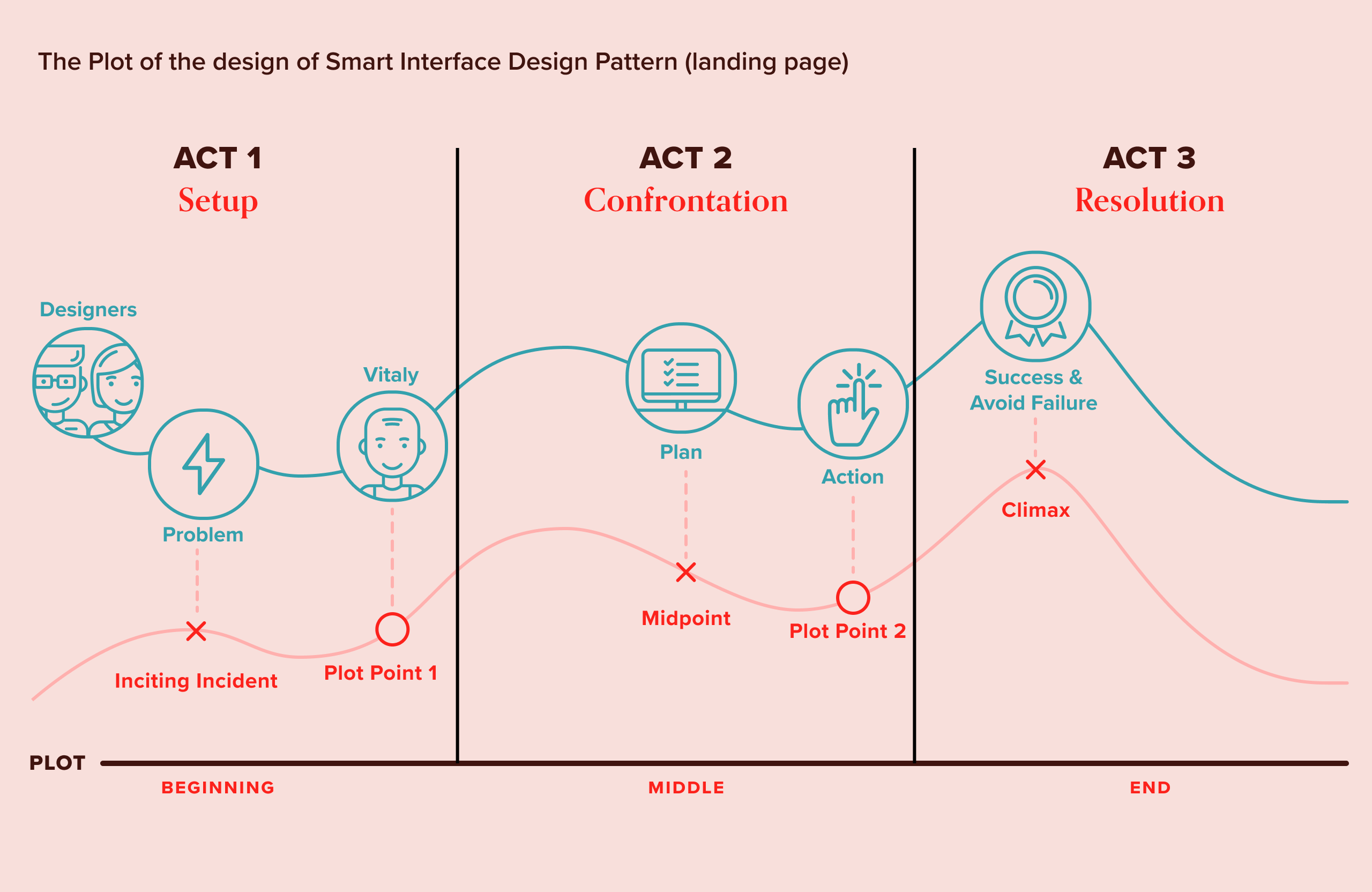 The Plot of the design of Smart Interface Design Pattern (landing page)

ACT 1
Setup

ACT 2
Confrontation

ACT 3
Resolution

Designers

Problem

Vitaly

Plan

Action

Success & Avoid Failure

Inciting Incident

Plot Point 1

Midpoint

Plot Point 2

Climax

PLOT

BEGINNING

MIDDLE

END